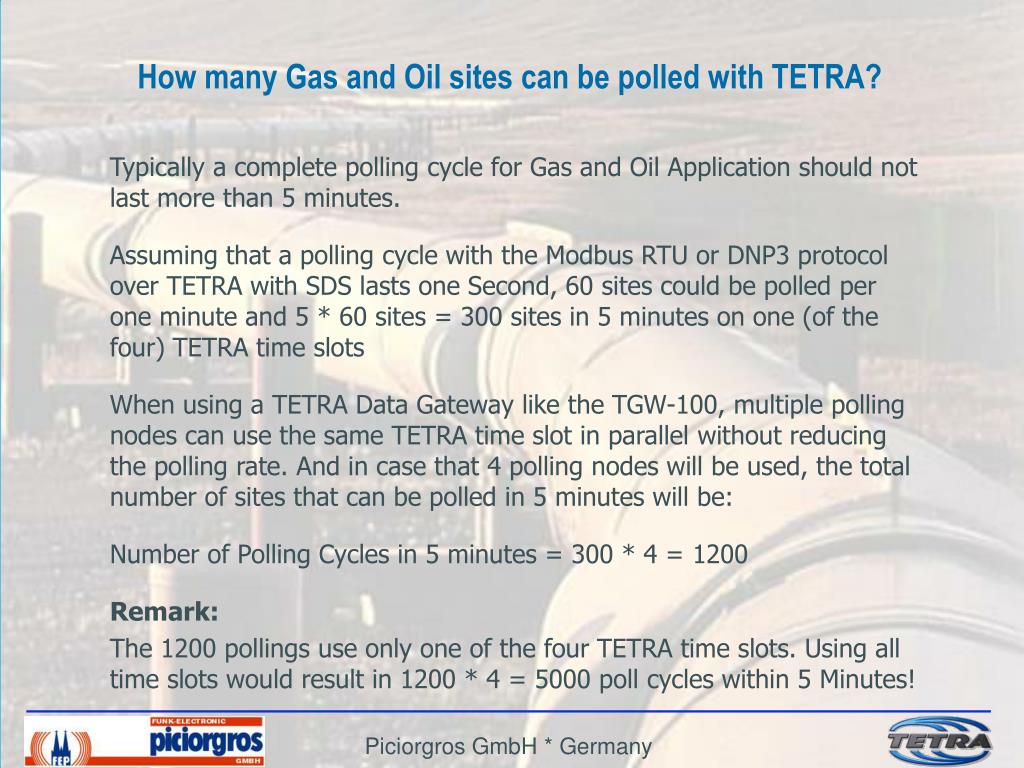 How many Gas and Oil sites can be polled with TETRA?

Typically a complete polling cycle for Gas and Oil Application should not last more than 5 minutes.

Assuming that a polling cycle with the Modbus RTU or DNP3 protocol over TETRA with SDS lasts one Second, 60 sites could be polled per one minute and 5 * 60 sites = 300 sites in 5 minutes on one (of the four) TETRA time slots

When using a TETRA Data Gateway like the TGW-100, multiple polling nodes can use the same TETRA time slot in parallel without reducing the polling rate. And in case that 4 polling nodes will be used, the total number of sites that can be polled in 5 minutes will be:

Number of Polling Cycles in 5 minutes = 300 * 4 = 1200

Remark:

The 1200 pollings use only one of the four TETRA time slots. Using all time slots would result in 1200 * 4 = 5000 poll cycles within 5 Minutes!

FEP FUNK-ELECTRONIC piciorgros GMBH

Piciorgros GmbH * Germany

TETRA